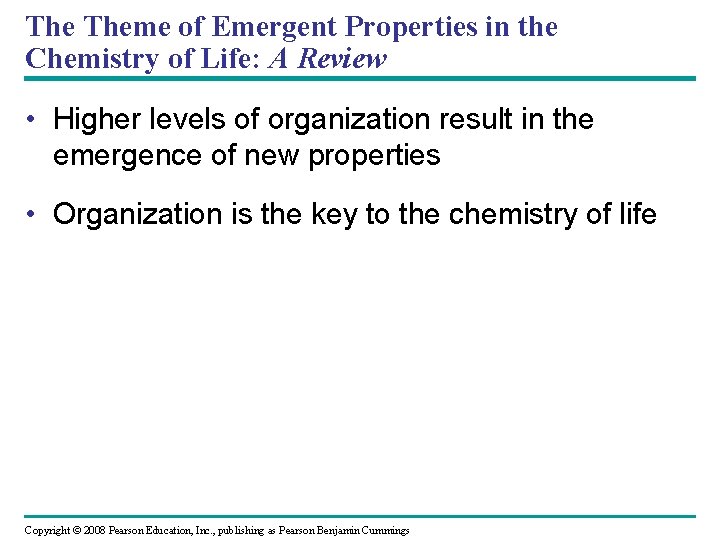 The Theme of Emergent Properties in the Chemistry of Life: A Review

• Higher levels of organization result in the emergence of new properties

• Organization is the key to the chemistry of life

Copyright © 2008 Pearson Education, Inc., publishing as Pearson Benjamin Cummings